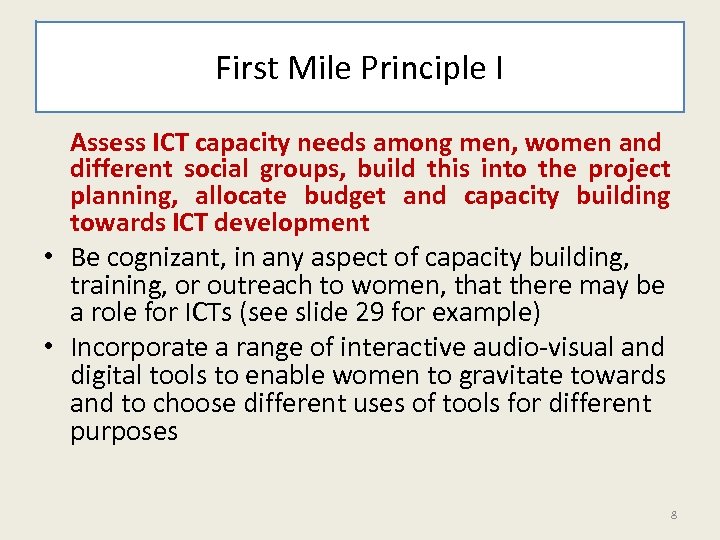 First Mile Principle I

Assess ICT capacity needs among men, women and different social groups, build this into the project planning, allocate budget and capacity building towards ICT development

• Be cognizant, in any aspect of capacity building, training, or outreach to women, that there may be a role for ICTs (see slide 29 for example)

• Incorporate a range of interactive audio-visual and digital tools to enable women to gravitate towards and to choose different uses of tools for different purposes

8